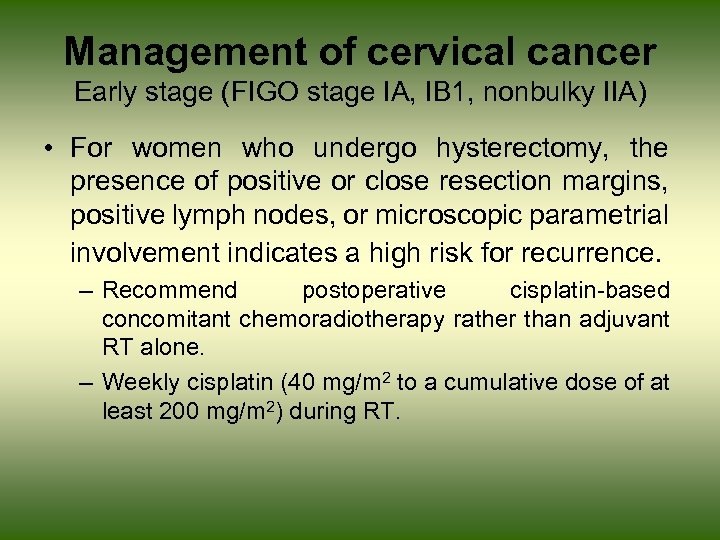 Management of cervical cancer
Early stage (FIGO stage IA, IB1, nonbulky IIA)

• For women who undergo hysterectomy, the presence of positive or close resection margins, positive lymph nodes, or microscopic parametrial involvement indicates a high risk for recurrence.

– Recommend postoperative cisplatin-based concomitant chemoradiotherapy rather than adjuvant RT alone.

– Weekly cisplatin (40 mg/m$^2$ to a cumulative dose of at least 200 mg/m$^2$) during RT.